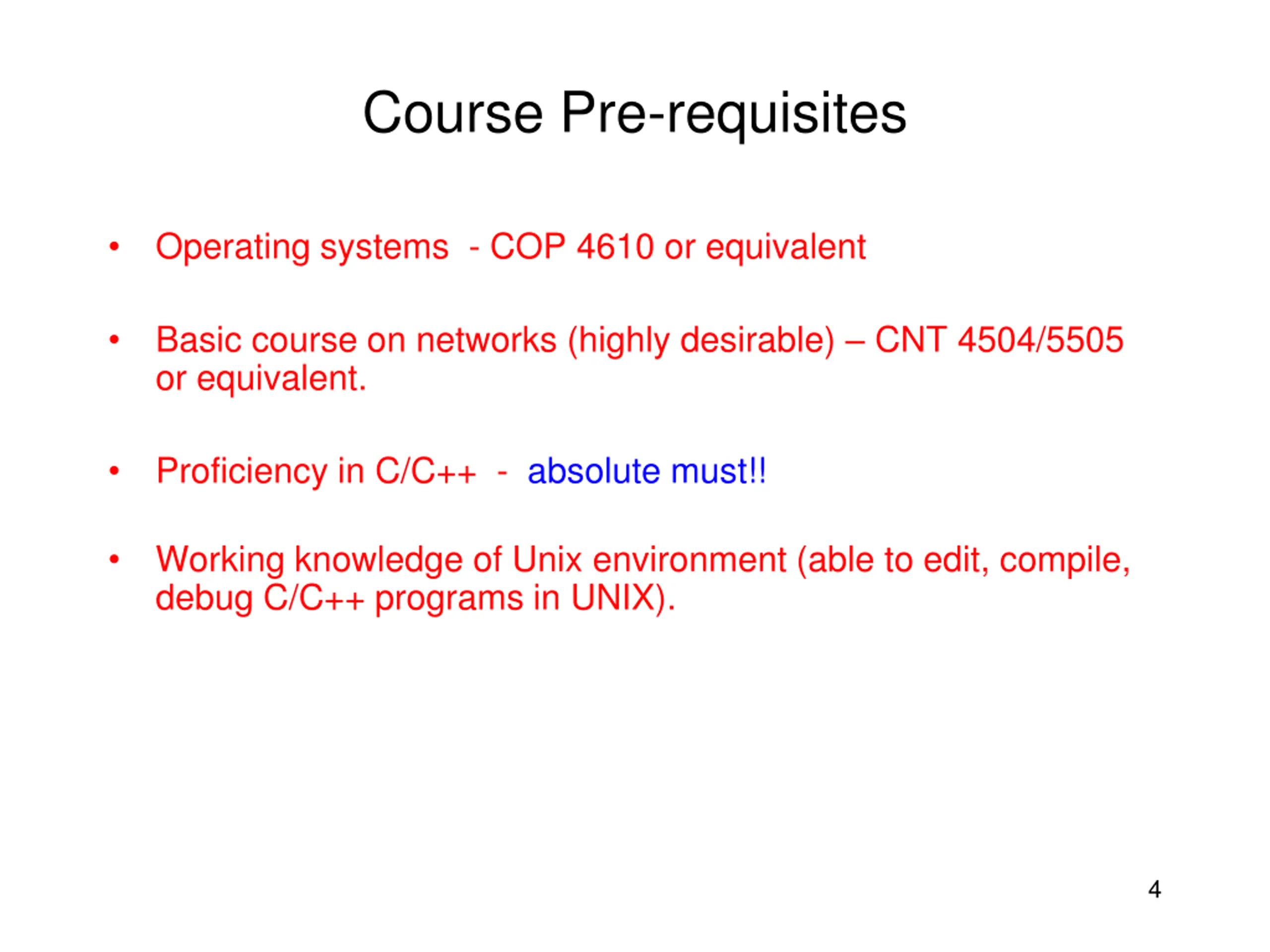 Course Pre-requisites

• Operating systems - COP 4610 or equivalent

• Basic course on networks (highly desirable) – CNT 4504/5505 or equivalent.

• Proficiency in C/C++ - absolute must!!

• Working knowledge of Unix environment (able to edit, compile, debug C/C++ programs in UNIX).

4